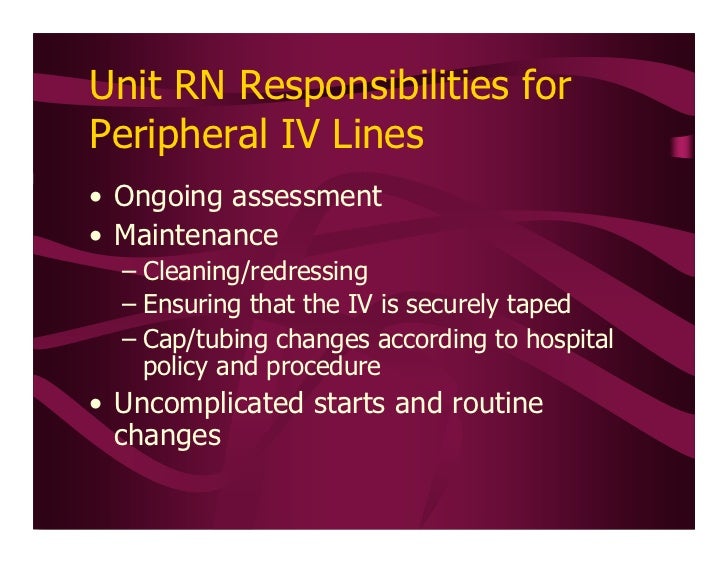 Unit RN Responsibilities for Peripheral IV Lines

• Ongoing assessment
• Maintenance
  – Cleaning/redressing
  – Ensuring that the IV is securely taped
  – Cap/tubing changes according to hospital policy and procedure
• Uncomplicated starts and routine changes